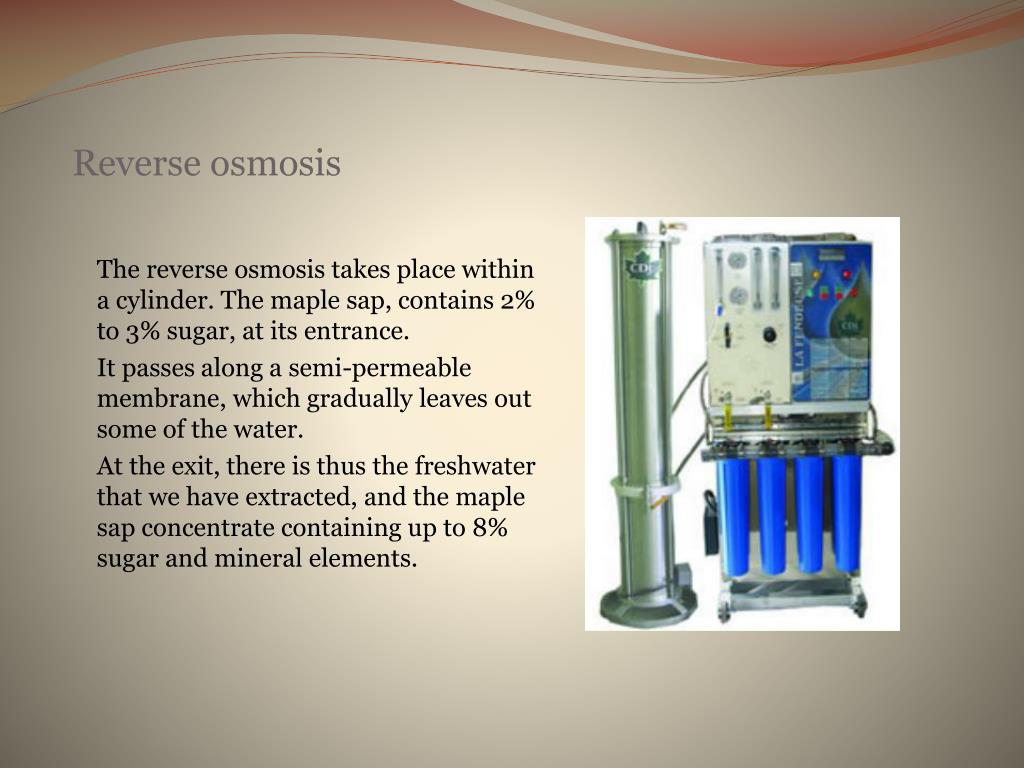 Reverse osmosis

The reverse osmosis takes place within a cylinder. The maple sap, contains 2% to 3% sugar, at its entrance.

It passes along a semi-permeable membrane, which gradually leaves out some of the water.

At the exit, there is thus the freshwater that we have extracted, and the maple sap concentrate containing up to 8% sugar and mineral elements.

CDL

LA FENDEUSE

CDL